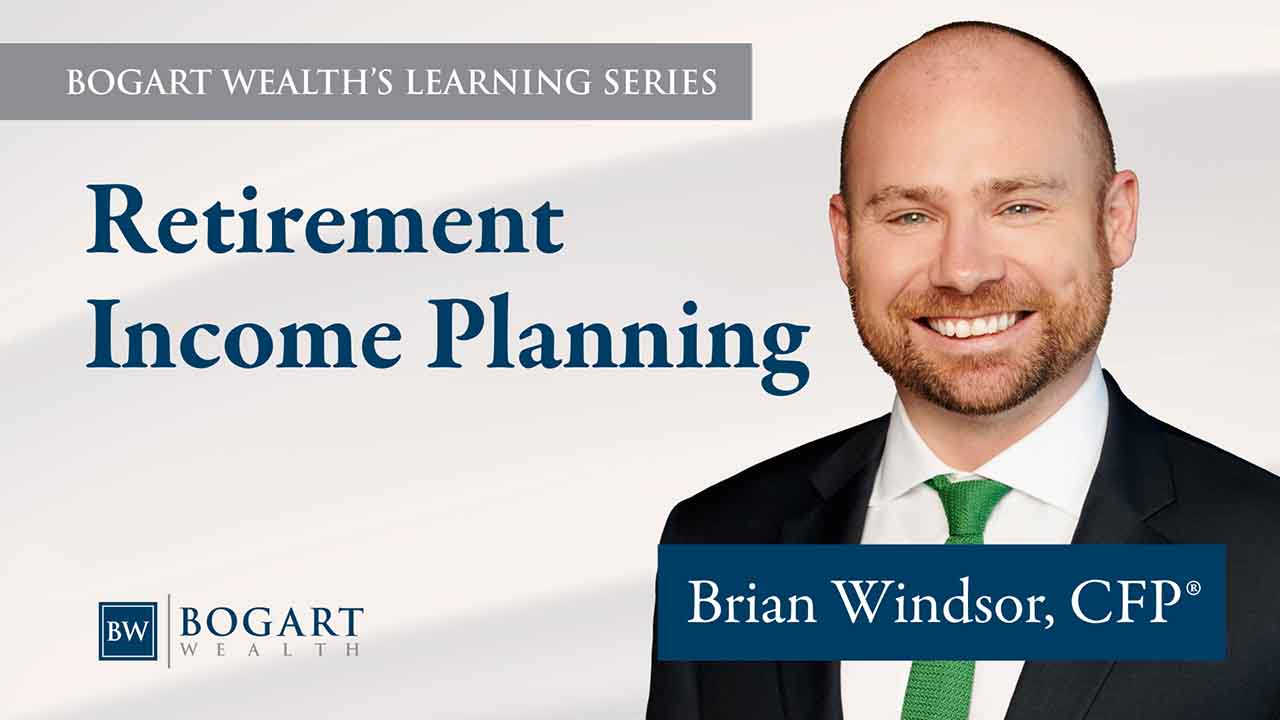 BOGART WEALTH'S LEARNING SERIES

Retirement Income Planning

Brian Windsor, CFP®

BW BOGART WEALTH